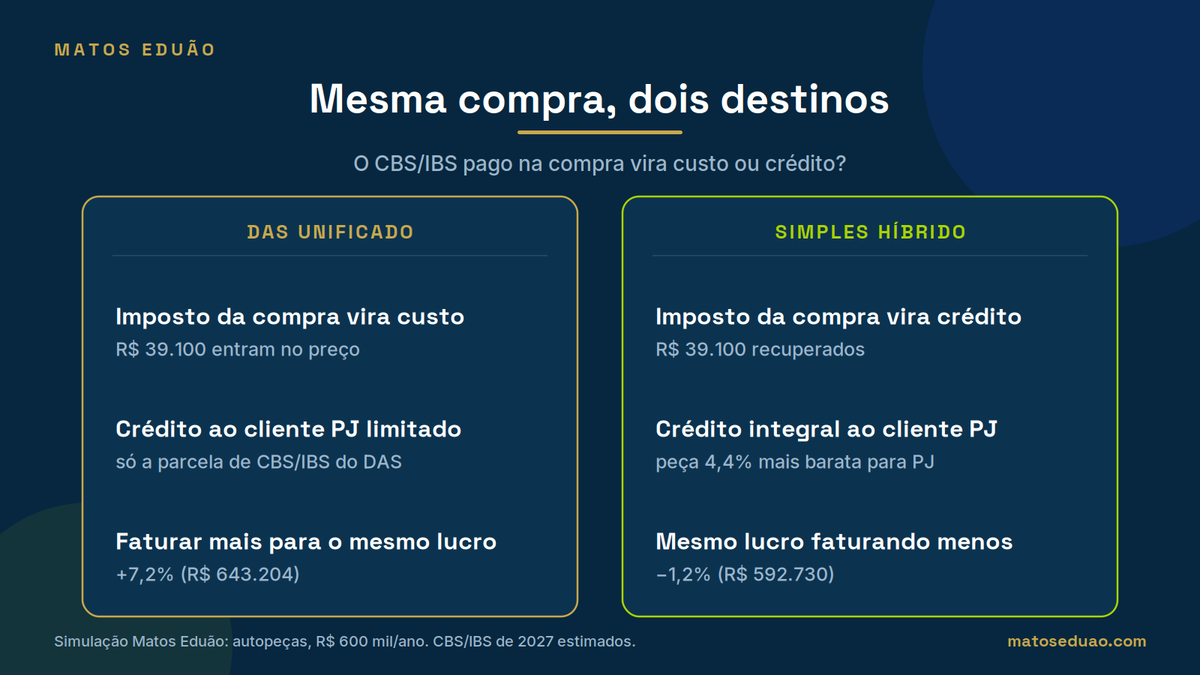 MATOS EDUÃO

Mesma compra, dois destinos

O CBS/IBS pago na compra vira custo ou crédito?

DAS UNIFICADO

Imposto da compra vira custo
R$ 39.100 entram no preço

Crédito ao cliente PJ limitado
só a parcela de CBS/IBS do DAS

Faturar mais para o mesmo lucro
+7,2% (R$ 643.204)

SIMPLES HÍBRIDO

Imposto da compra vira crédito
R$ 39.100 recuperados

Crédito integral ao cliente PJ
peça 4,4% mais barata para PJ

Mesmo lucro faturando menos
−1,2% (R$ 592.730)

Simulação Matos Eduão: autopeças, R$ 600 mil/ano. CBS/IBS de 2027 estimados.

matoseduao.com